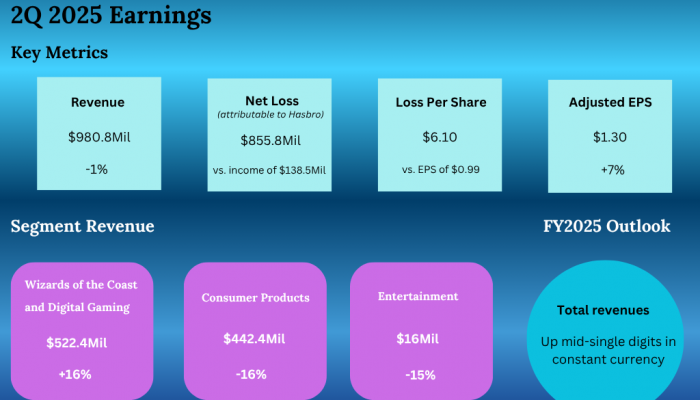 2Q 2025 Earnings

Key Metrics

Revenue
$980.8Mil
-1%

Net Loss
(attributable to Hasbro)
$855.8Mil
vs. income of $138.5Mil

Loss Per Share
$6.10
vs. EPS of $0.99

Adjusted EPS
$1.30
+7%

Segment Revenue

Wizards of the Coast and Digital Gaming
$522.4Mil
+16%

Consumer Products
$442.4Mil
-16%

Entertainment
$16Mil
-15%

FY2025 Outlook

Total revenues
Up mid-single digits in constant currency